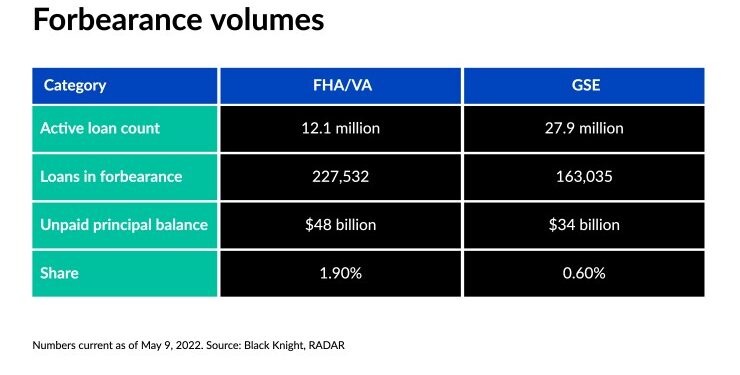 Forbearance volumes

| Category | FHA/VA | GSE |
|---|---|---|
| Active loan count | 12.1 million | 27.9 million |
| Loans in forbearance | 227,532 | 163,035 |
| Unpaid principal balance | \$48 billion | \$34 billion |
| Share | 1.90% | 0.60% |

Numbers current as of May 9, 2022. Source: Black Knight, RADAR